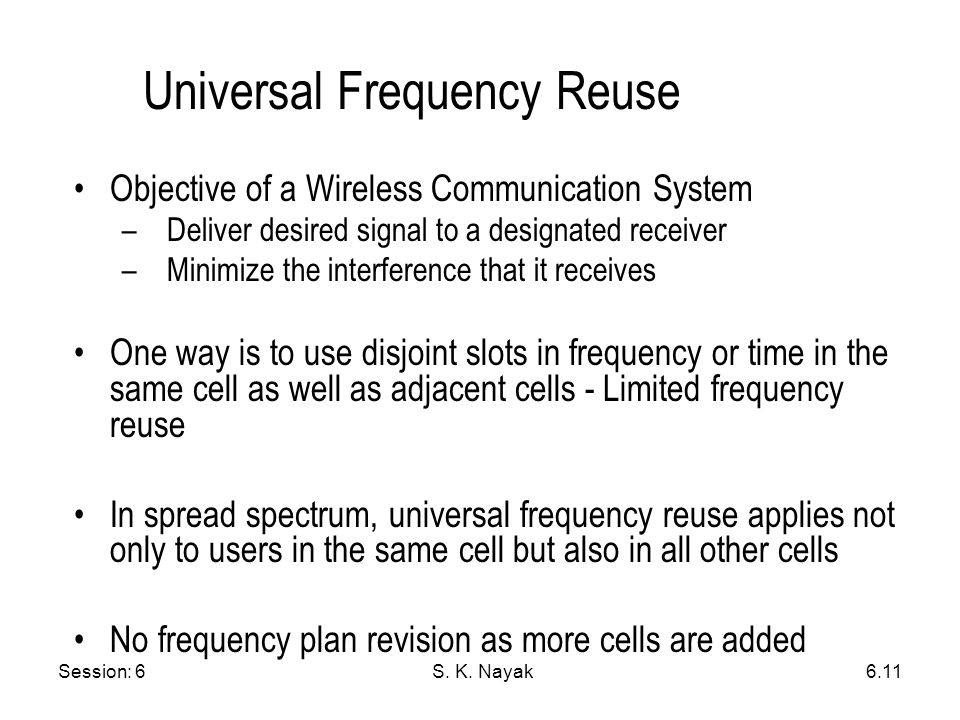 Universal Frequency Reuse

• Objective of a Wireless Communication System
– Deliver desired signal to a designated receiver
– Minimize the interference that it receives

• One way is to use disjoint slots in frequency or time in the same cell as well as adjacent cells - Limited frequency reuse

• In spread spectrum, universal frequency reuse applies not only to users in the same cell but also in all other cells

• No frequency plan revision as more cells are added

Session: 6 S. K. Nayak 6.11